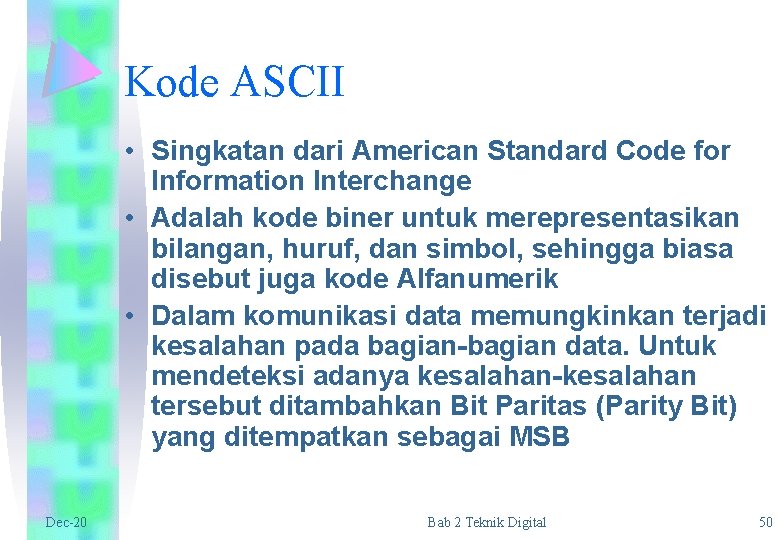 Kode ASCII

• Singkatan dari American Standard Code for Information Interchange
• Adalah kode biner untuk merepresentasikan bilangan, huruf, dan simbol, sehingga biasa disebut juga kode Alfanumerik
• Dalam komunikasi data memungkinkan terjadi kesalahan pada bagian-bagian data. Untuk mendeteksi adanya kesalahan-kesalahan tersebut ditambahkan Bit Paritas (Parity Bit) yang ditempatkan sebagai MSB

Dec-20
Bab 2 Teknik Digital
50